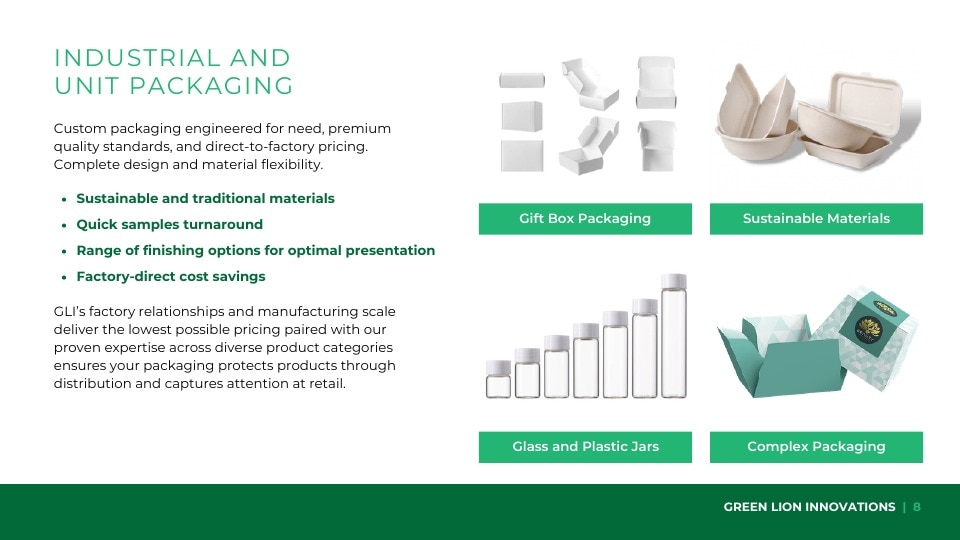 INDUSTRIAL AND
UNIT PACKAGING

Custom packaging engineered for need, premium quality standards, and direct-to-factory pricing. Complete design and material flexibility.

• Sustainable and traditional materials
• Quick samples turnaround
• Range of finishing options for optimal presentation
• Factory-direct cost savings

GLI's factory relationships and manufacturing scale deliver the lowest possible pricing paired with our proven expertise across diverse product categories ensures your packaging protects products through distribution and captures attention at retail.

Gift Box Packaging

Sustainable Materials

Glass and Plastic Jars

Complex Packaging

GREEN LION INNOVATIONS | 8